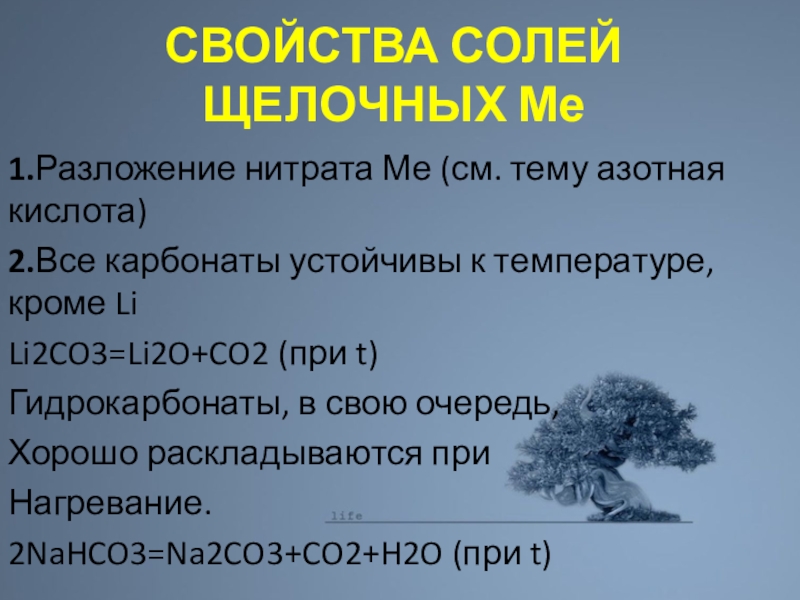 СВОЙСТВА СОЛЕЙ ЩЕЛОЧНЫХ Ме

1.Разложение нитрата Ме (см. тему азотная кислота)

2.Все карбонаты устойчивы к температуре, кроме Li

Li2CO3=Li2O+CO2 (при t)

Гидрокарбонаты, в свою очередь,

Хорошо раскладываются при

Нагревание.

life

2NaHCO3=Na2CO3+CO2+H2O (при t)